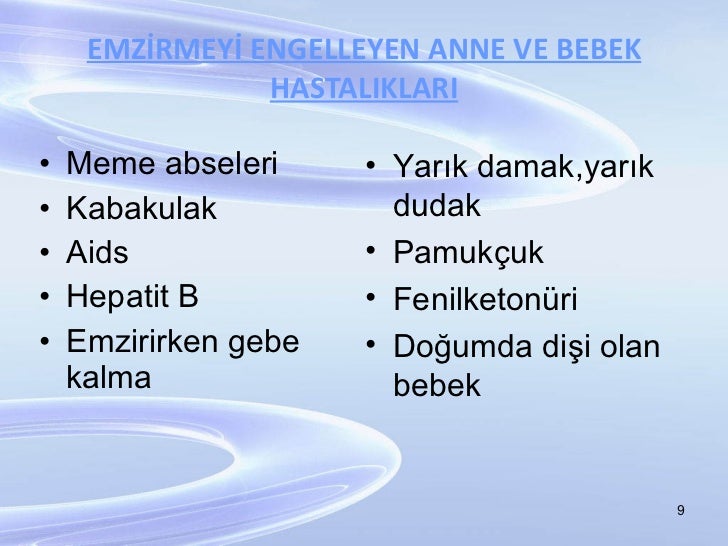 EMZİRMEYİ ENGELLEYEN ANNE VE BEBEK HASTALIKLARI

• Meme abseleri
• Kabakulak
• Aids
• Hepatit B
• Emzirirken gebe kalma

• Yarık damak,yarık dudak
• Pamukçuk
• Fenilketonüri
• Doğumda dişi olan bebek

9